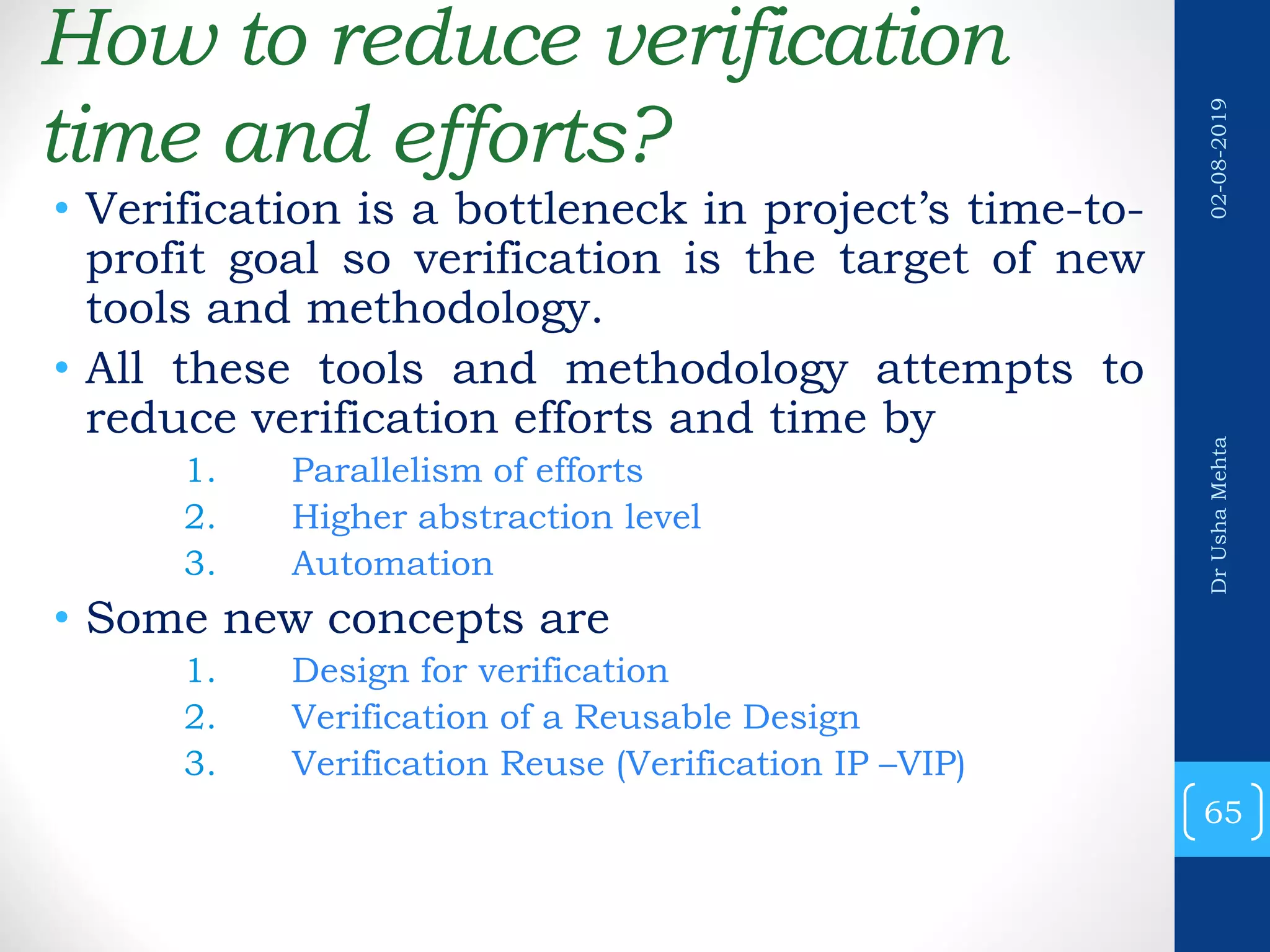 How to reduce verification time and efforts?

• Verification is a bottleneck in project's time-to-profit goal so verification is the target of new tools and methodology.

• All these tools and methodology attempts to reduce verification efforts and time by

1. Parallelism of efforts
2. Higher abstraction level
3. Automation

• Some new concepts are

1. Design for verification
2. Verification of a Reusable Design
3. Verification Reuse (Verification IP –VIP)

02-08-2019

Dr Usha Mehta

65